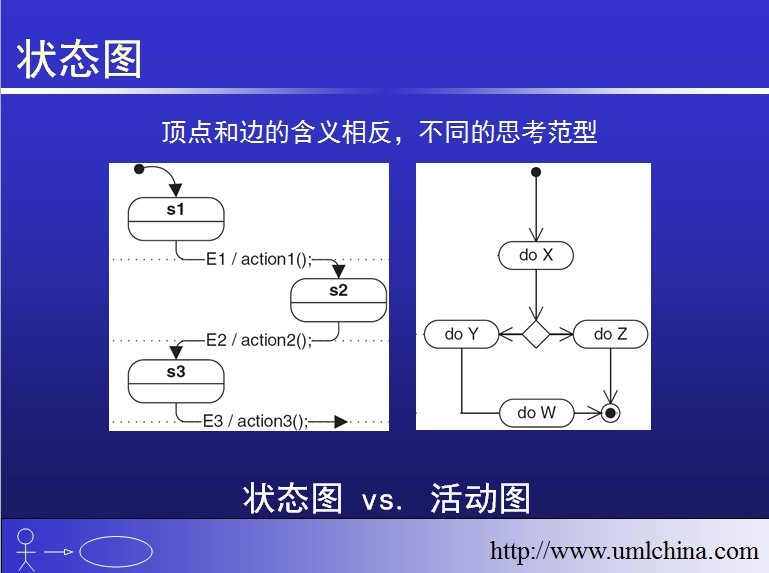 状态图

顶点和边的含义相反，不同的思考范型

s1

E1 / action1();

s2

E2 / action2();

s3

E3 / action3();

do X

do Y

do Z

do W

状态图 vs. 活动图

http://www.umlchina.com